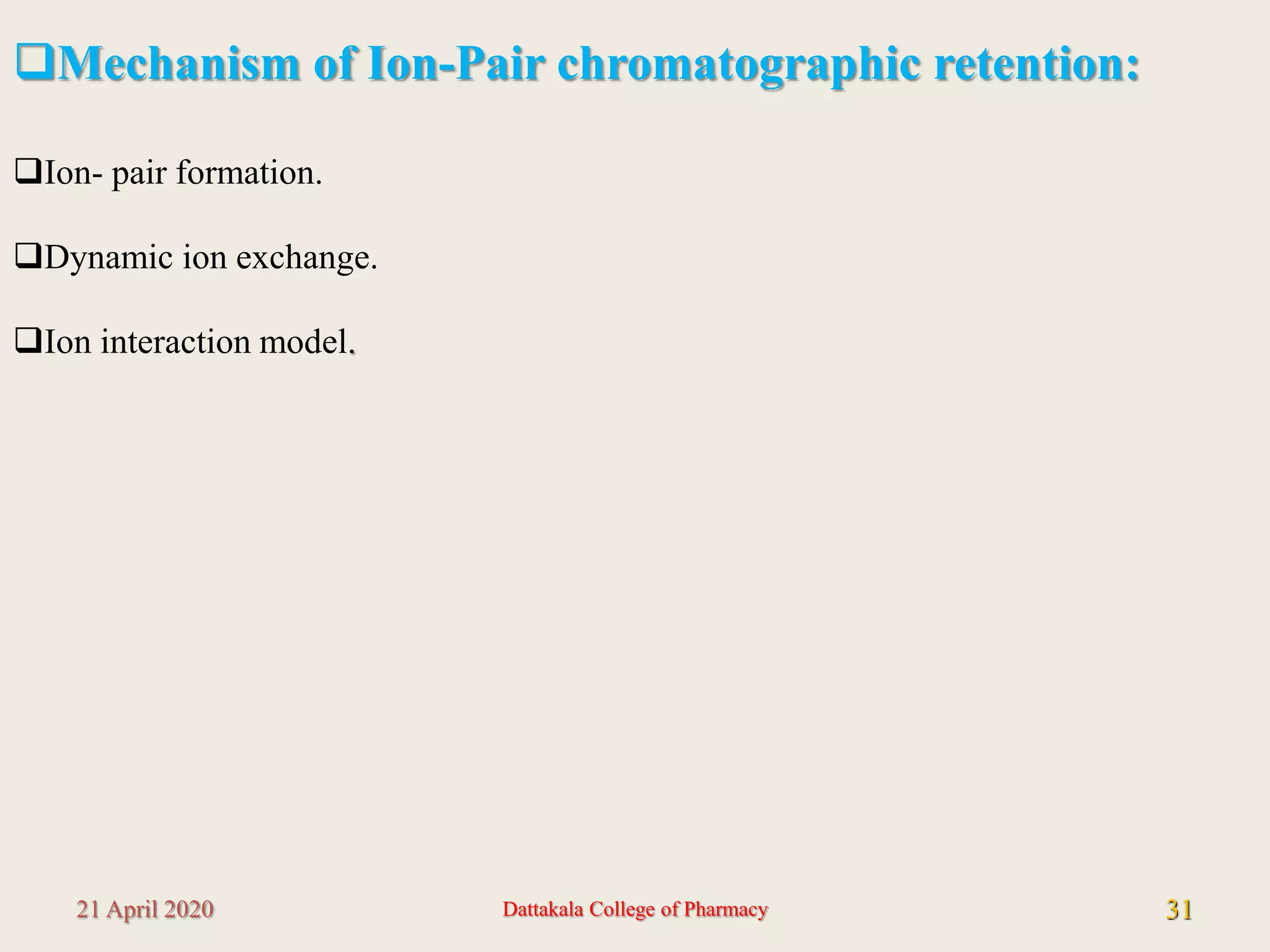 ❑Mechanism of Ion-Pair chromatographic retention:

❑Ion- pair formation.

❑Dynamic ion exchange.

❑Ion interaction model.

21 April 2020

Dattakala College of Pharmacy

31